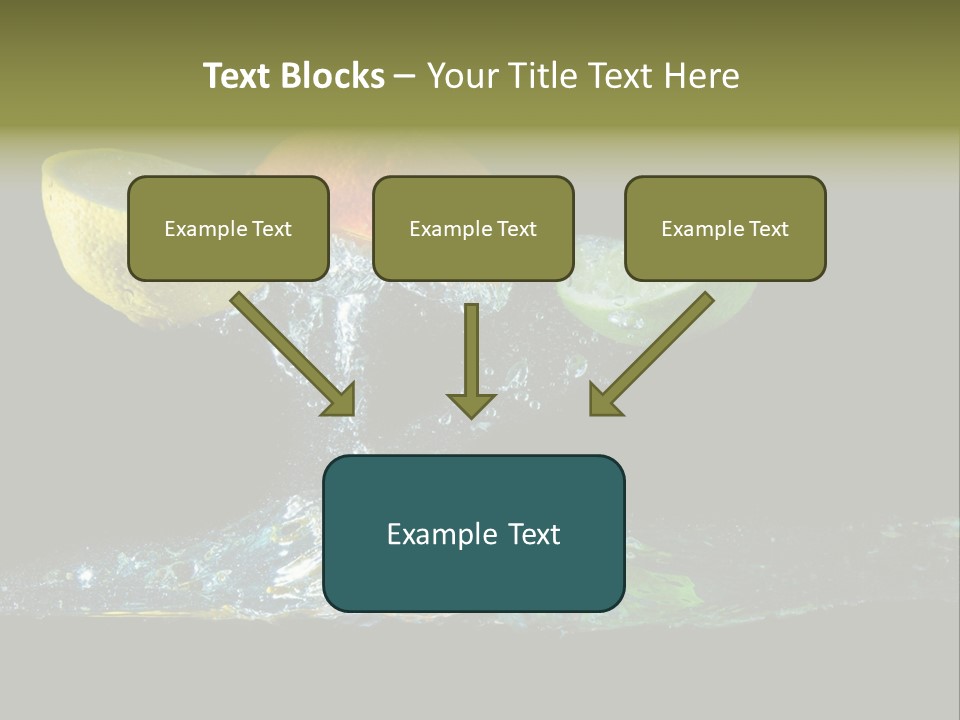 Text Blocks – Your Title Text Here

Example Text

Example Text

Example Text

Example Text